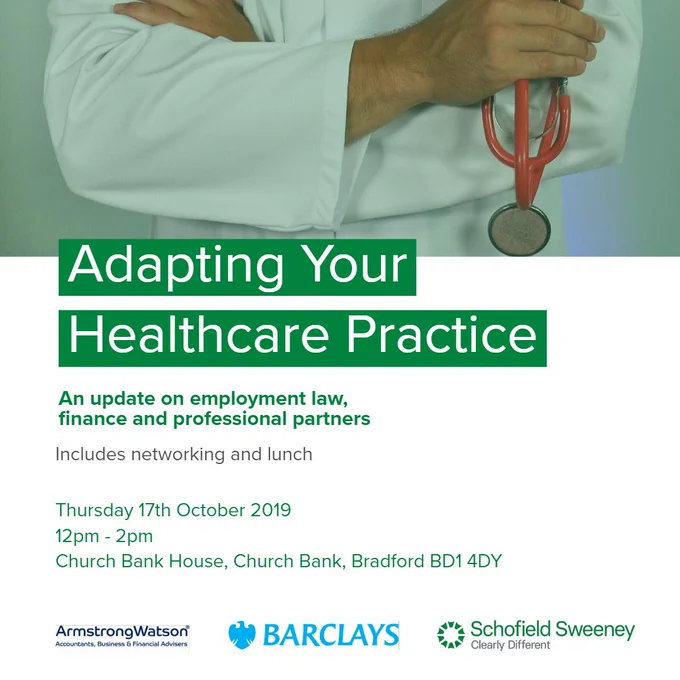 Adapting Your Healthcare Practice

An update on employment law, finance and professional partners

Includes networking and lunch

Thursday 17th October 2019
12pm - 2pm
Church Bank House, Church Bank, Bradford BD1 4DY

ArmstrongWatson®
Accountants, Business & Financial Advisers

BARCLAYS

Schofield Sweeney
Clearly Different